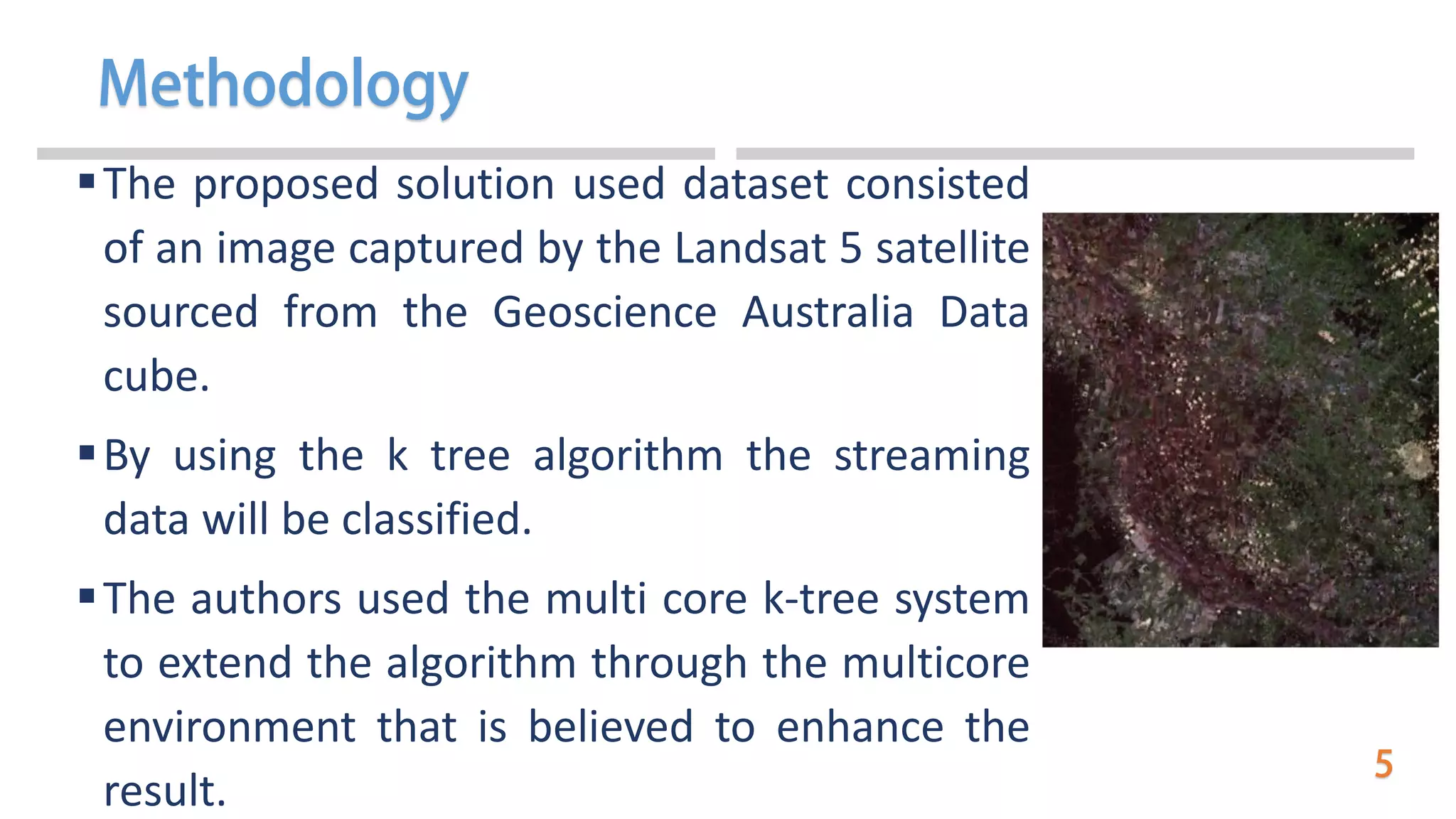 Methodology

▪ The proposed solution used dataset consisted of an image captured by the Landsat 5 satellite sourced from the Geoscience Australia Data cube.

▪ By using the k tree algorithm the streaming data will be classified.

▪ The authors used the multi core k-tree system to extend the algorithm through the multicore environment that is believed to enhance the result.

5